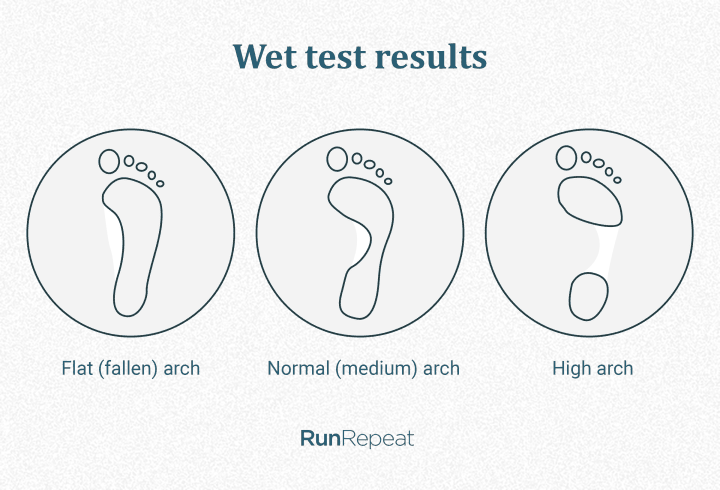 Wet test results

Flat (fallen) arch

Normal (medium) arch

High arch

RunRepeat